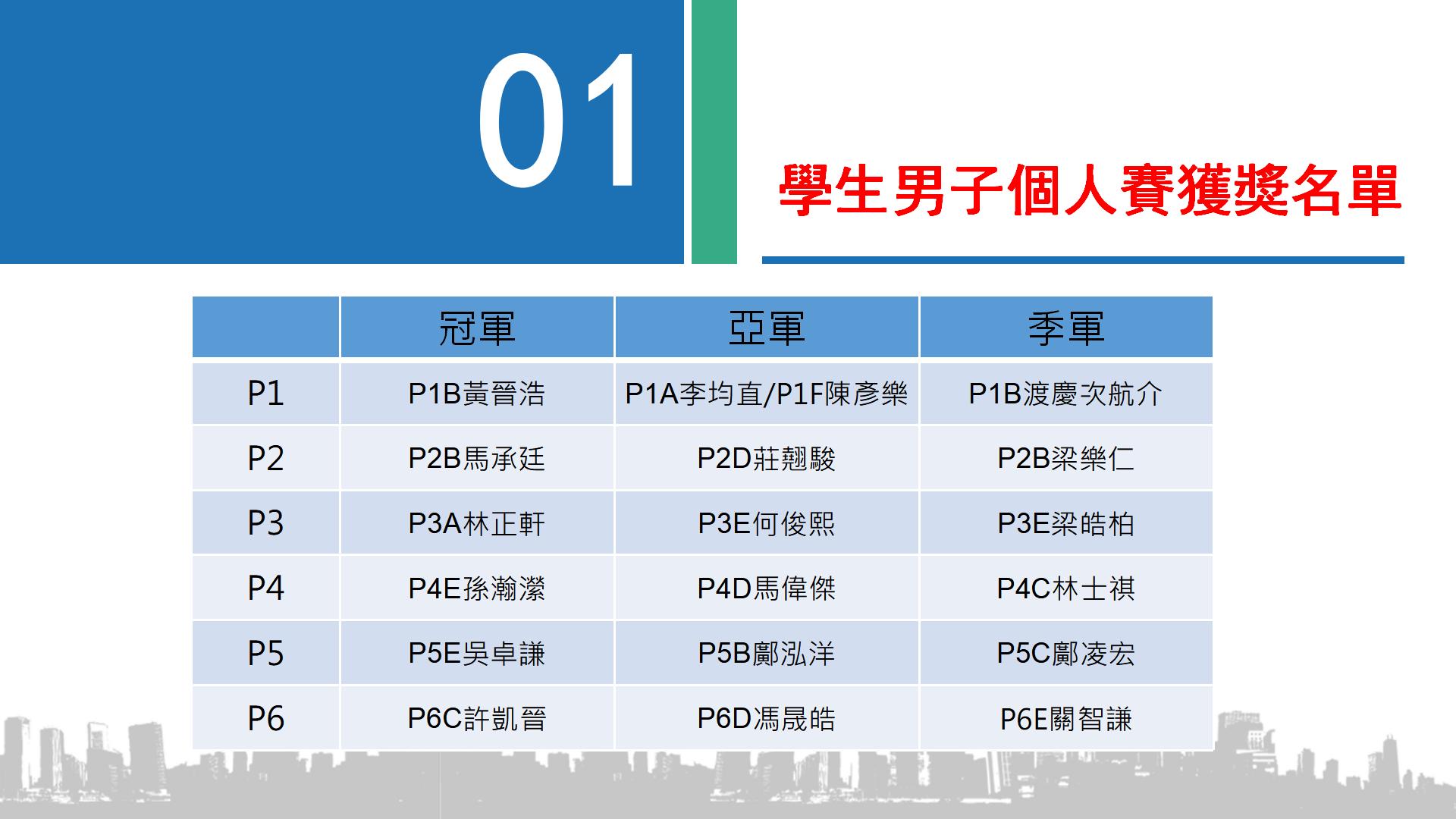 01

學生男子個人賽獲獎名單

|  | 冠軍 | 亞軍 | 季軍 |
|---|---|---|---|
| P1 | P1B黃晉浩 | P1A李均直/P1F陳彥樂 | P1B渡慶次航介 |
| P2 | P2B馬承廷 | P2D莊翹駿 | P2B梁樂仁 |
| P3 | P3A林正軒 | P3E何俊熙 | P3E梁皓柏 |
| P4 | P4E孫瀚瀠 | P4D馬偉傑 | P4C林士祺 |
| P5 | P5E吳卓謙 | P5B鄺泓洋 | P5C鄺凌宏 |
| P6 | P6C許凱晉 | P6D馮晟皓 | P6E關智謙 |